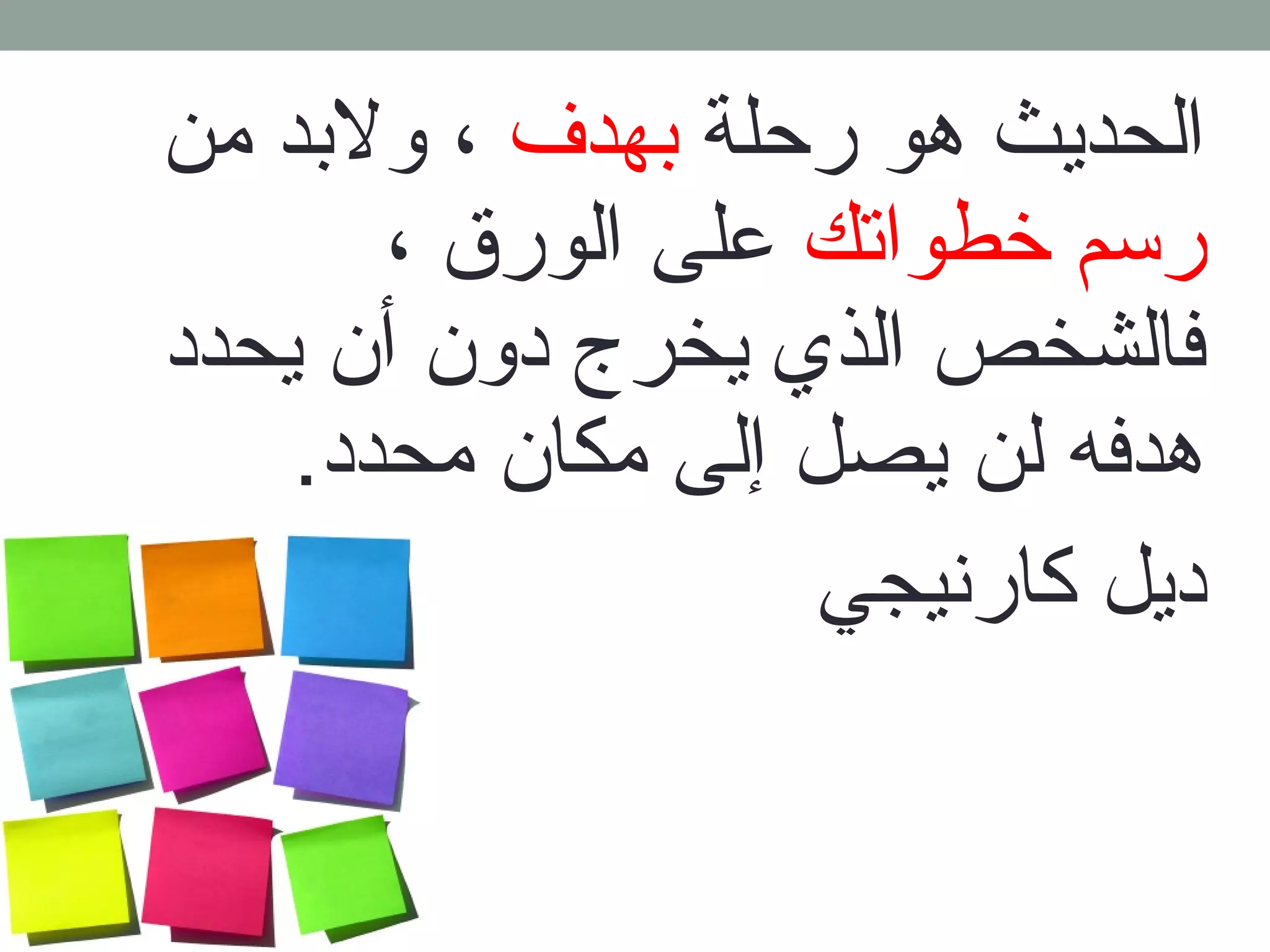 الحديث هو رحلة بهدف ، ولابد من رسم خطواتك على الورق ، فالشخص الذي يخرج دون أن يحدد هدفه لن يصل إلى مكان محدد.

ديل كارنيجي